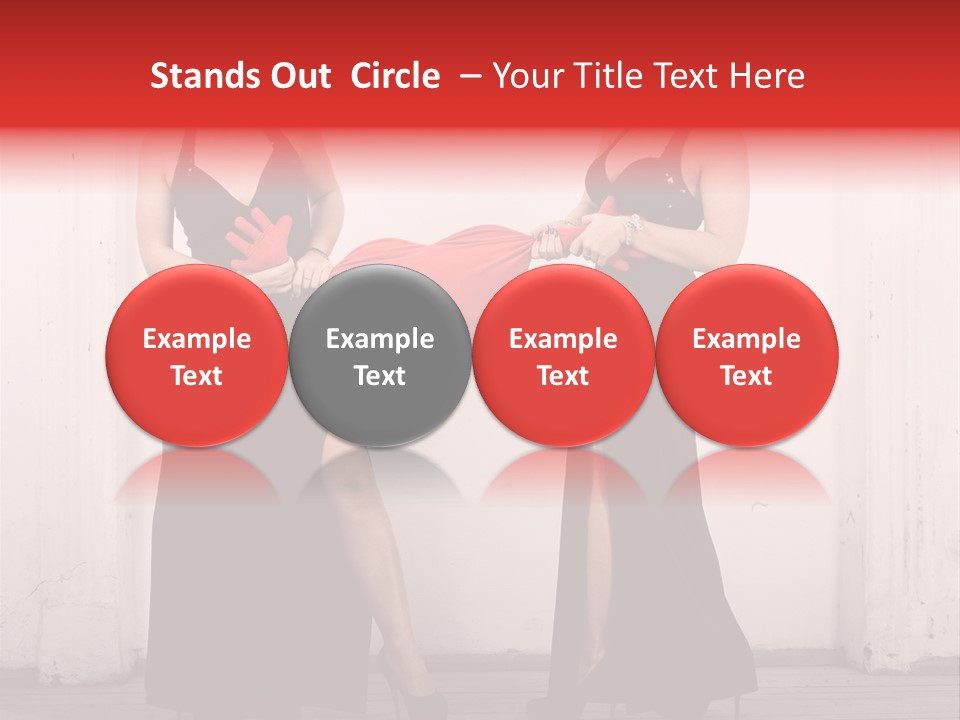 Stands Out Circle – Your Title Text Here

Example Text

Example Text

Example Text

Example Text